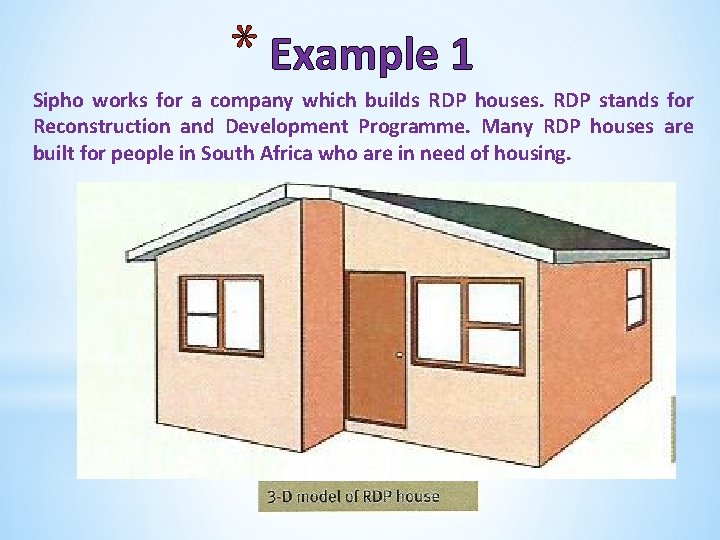 * Example 1

Sipho works for a company which builds RDP houses. RDP stands for Reconstruction and Development Programme. Many RDP houses are built for people in South Africa who are in need of housing.

3-D model of RDP house